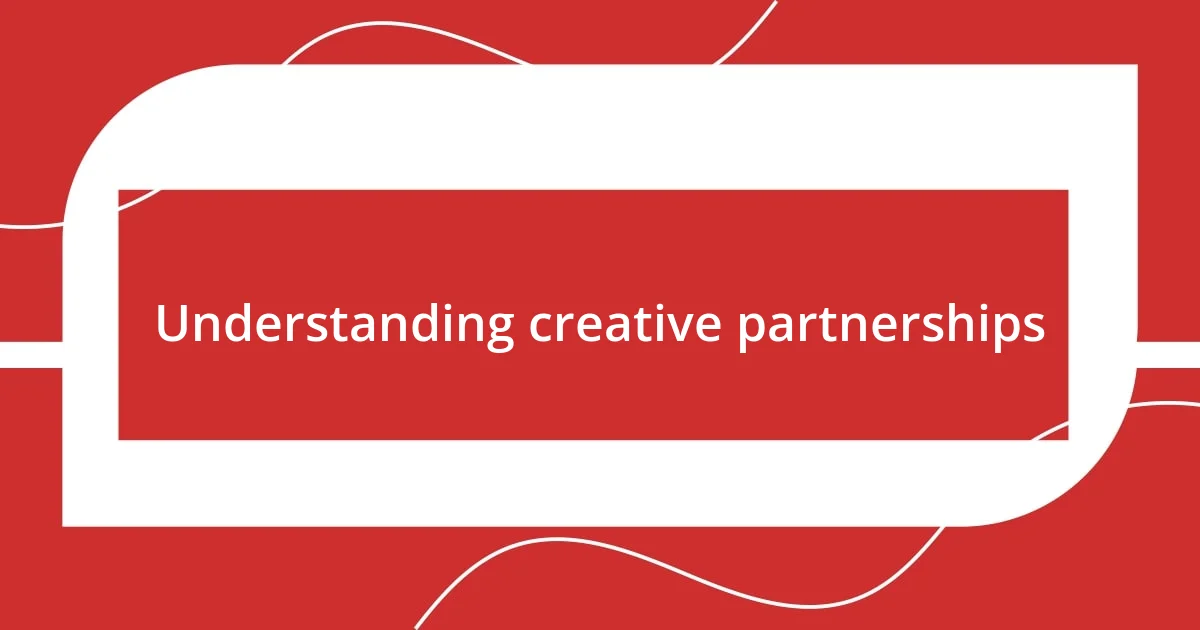 Understanding creative partnerships